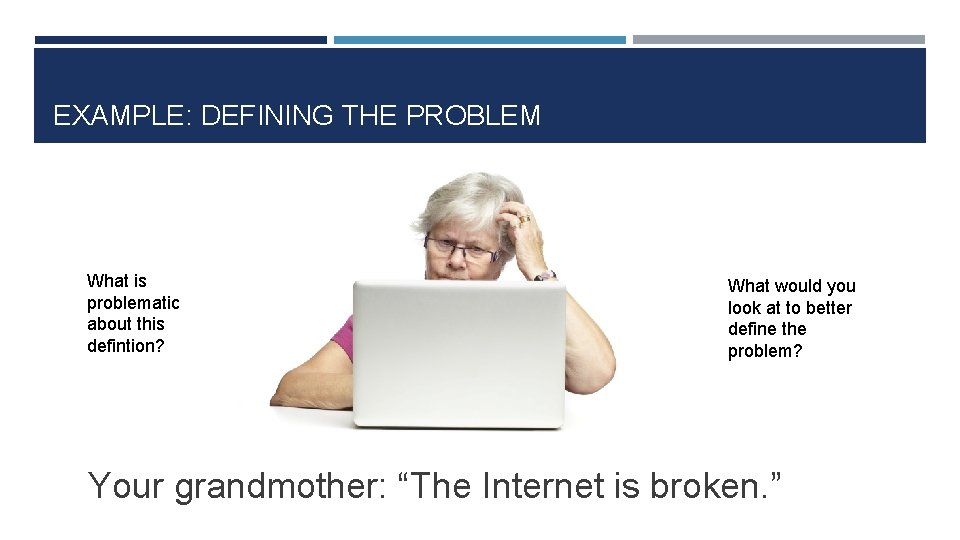 EXAMPLE: DEFINING THE PROBLEM

What is problematic about this defintion?

What would you look at to better define the problem?

Your grandmother: “The Internet is broken.”